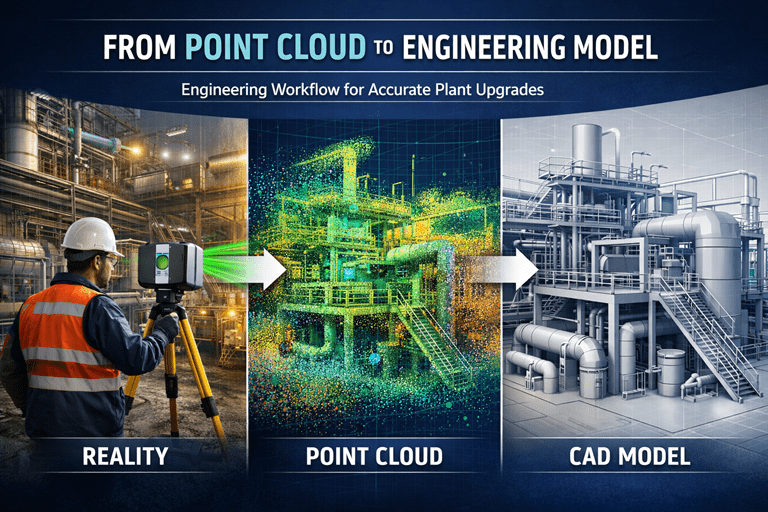 FROM POINT CLOUD TO ENGINEERING MODEL

Engineering Workflow for Accurate Plant Upgrades

REALITY

POINT CLOUD

CAD MODEL